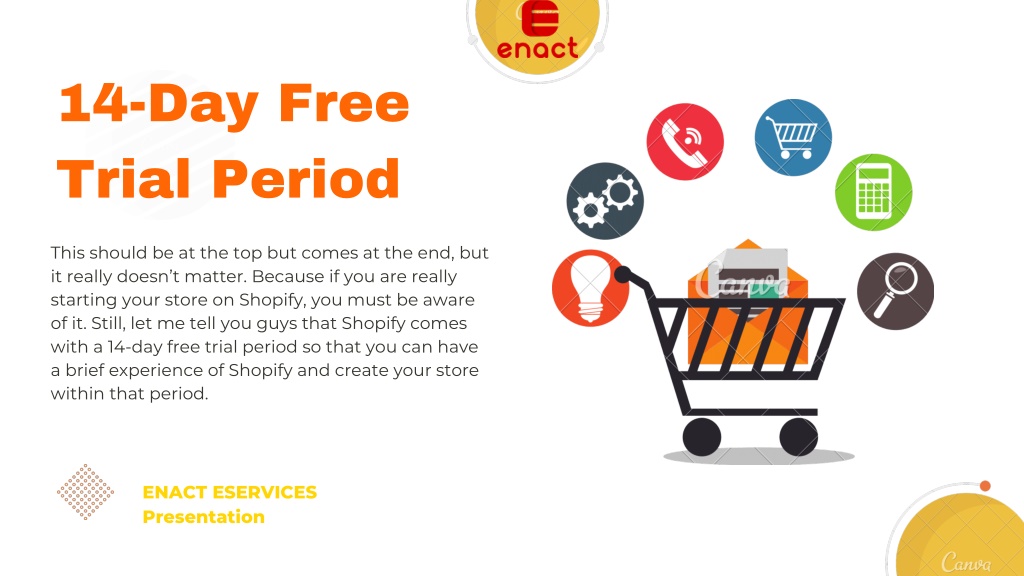 enact

14-Day Free Trial Period

This should be at the top but comes at the end, but it really doesn't matter. Because if you are really starting your store on Shopify, you must be aware of it. Still, let me tell you guys that Shopify comes with a 14-day free trial period so that you can have a brief experience of Shopify and create your store within that period.

Canva

ENACT ESERVICES
Presentation

Canva